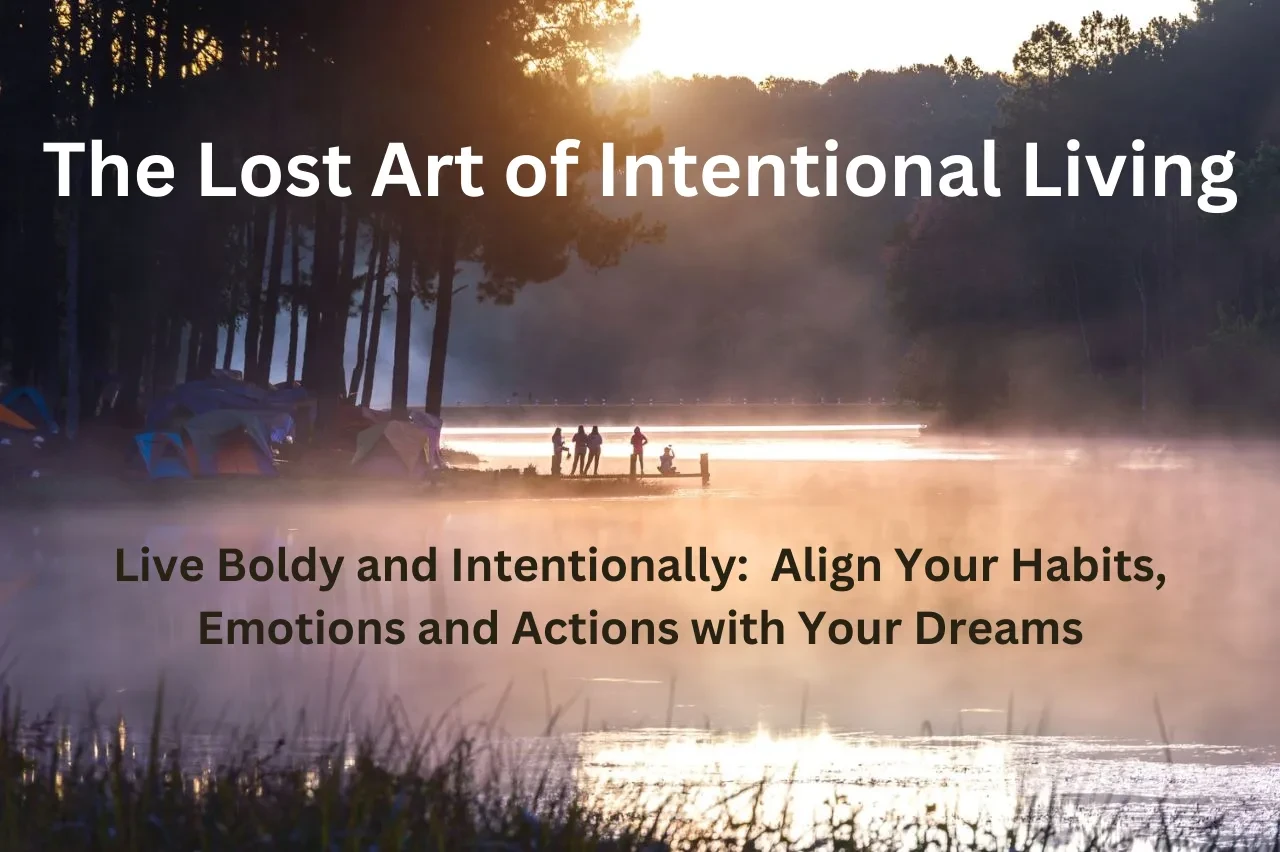 The Lost Art of Intentional Living

Live Boldy and Intentionally: Align Your Habits, Emotions and Actions with Your Dreams